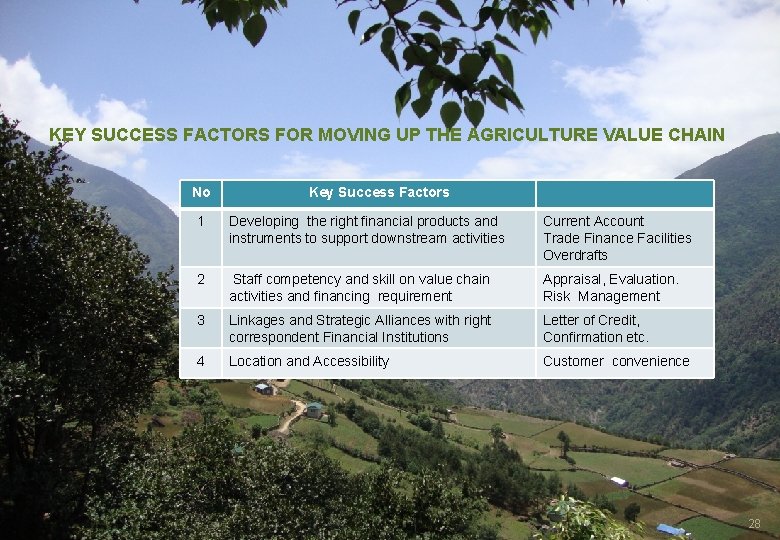 KEY SUCCESS FACTORS FOR MOVING UP THE AGRICULTURE VALUE CHAIN

| No | Key Success Factors | |
|---|---|---|
| 1 | Developing the right financial products and instruments to support downstream activities | Current Account Trade Finance Facilities Overdrafts |
| 2 | Staff competency and skill on value chain activities and financing requirement | Appraisal, Evaluation. Risk Management |
| 3 | Linkages and Strategic Alliances with right correspondent Financial Institutions | Letter of Credit, Confirmation etc. |
| 4 | Location and Accessibility | Customer convenience |

28